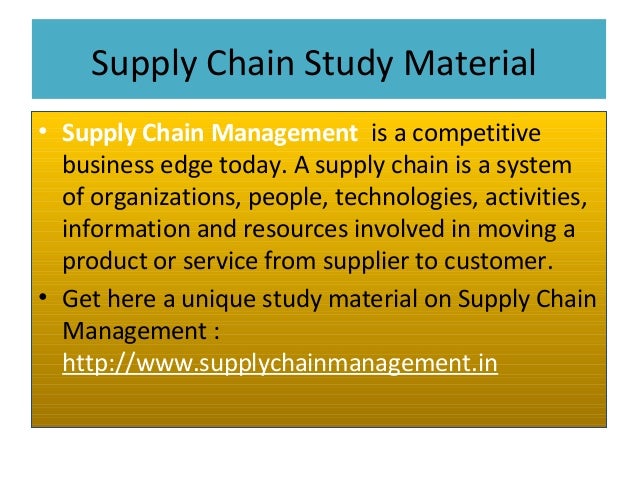 Supply Chain Study Material

• Supply Chain Management is a competitive business edge today. A supply chain is a system of organizations, people, technologies, activities, information and resources involved in moving a product or service from supplier to customer.

• Get here a unique study material on Supply Chain Management : http://www.supplychainmanagement.in